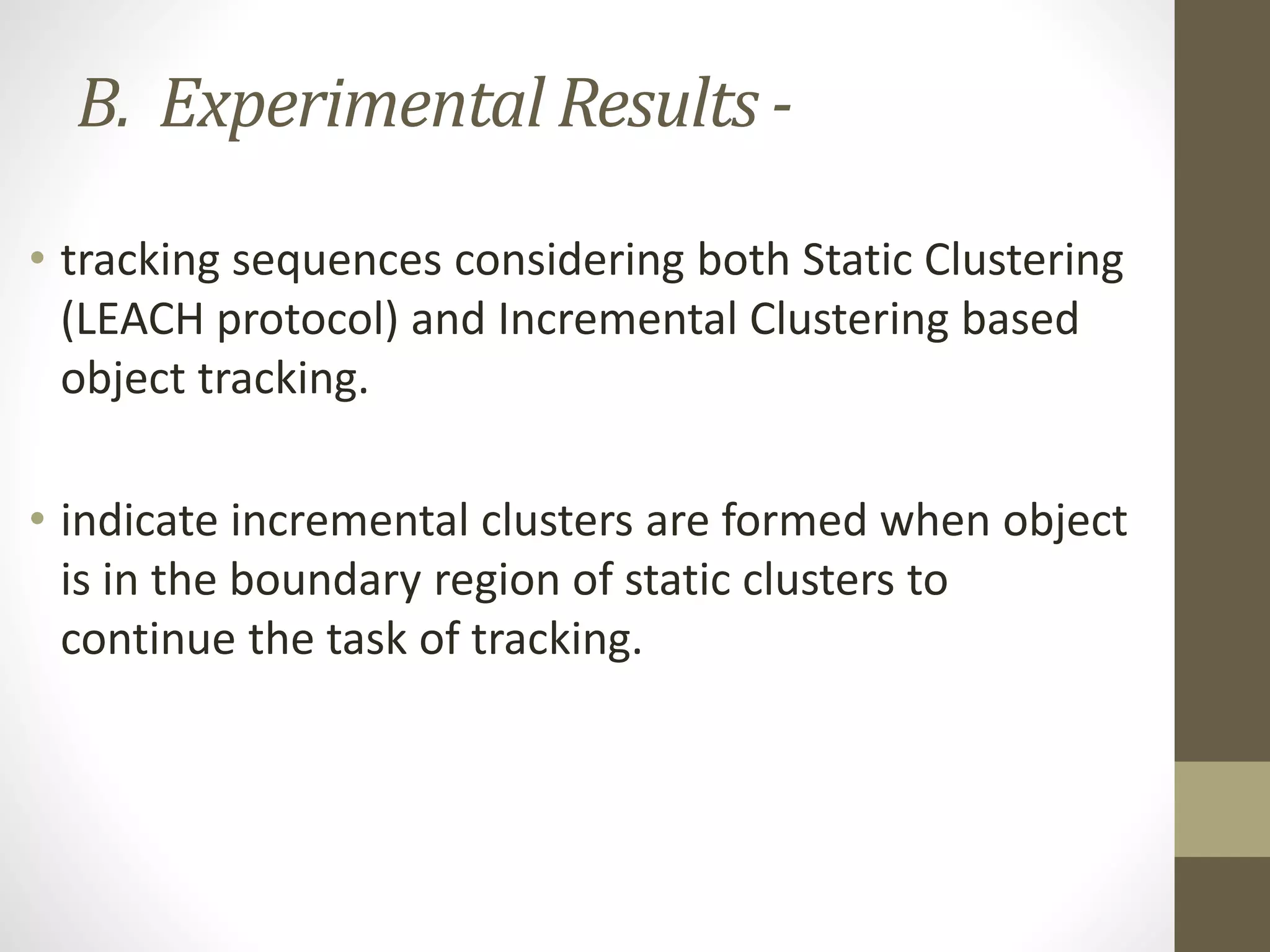 B. Experimental Results -

• tracking sequences considering both Static Clustering (LEACH protocol) and Incremental Clustering based object tracking.

• indicate incremental clusters are formed when object is in the boundary region of static clusters to continue the task of tracking.